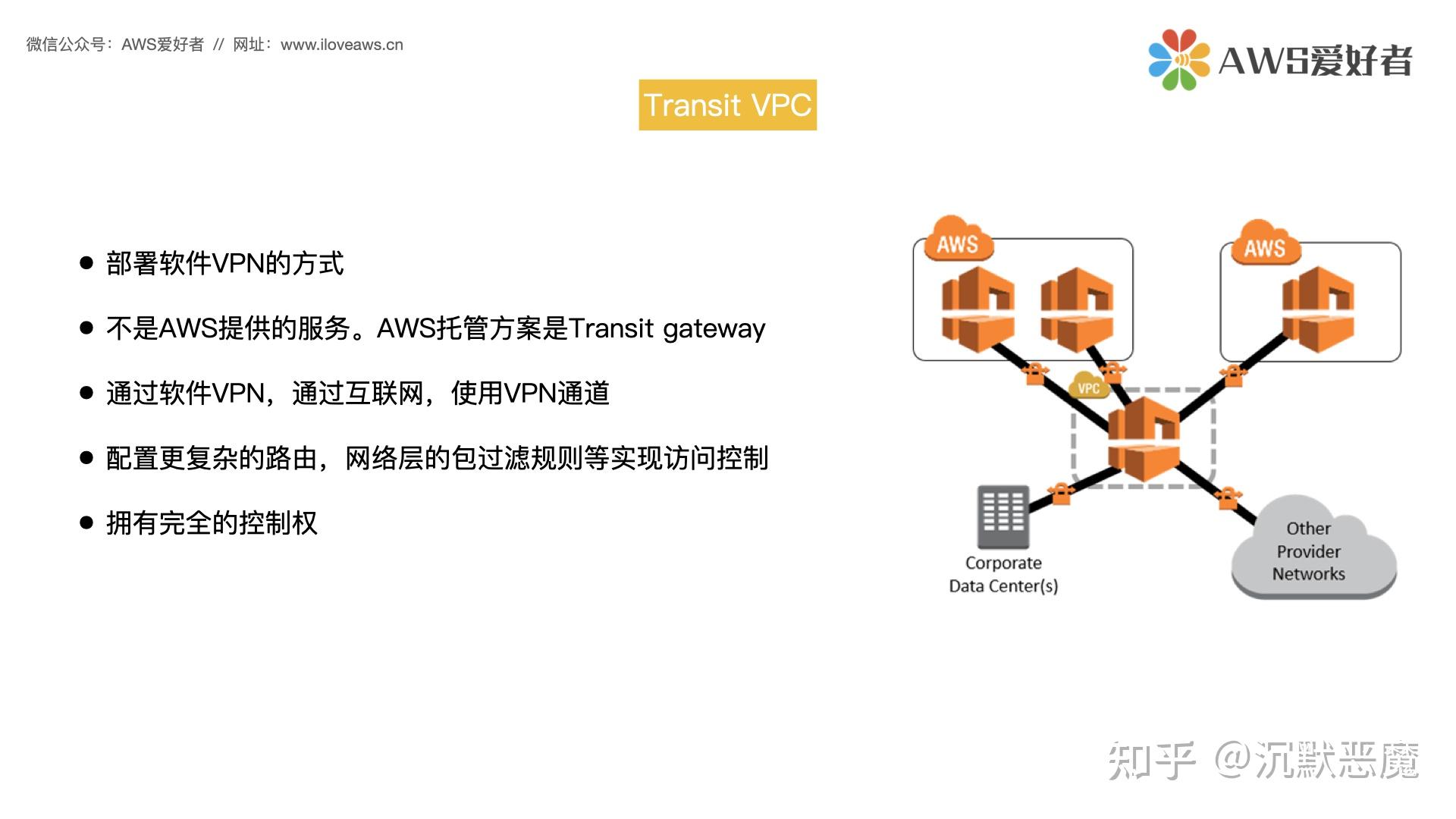 微信公众号：AWS爱好者 // 网址：www.iloveaws.cn

AWS爱好者

Transit VPC

● 部署软件VPN的方式

● 不是AWS提供的服务。AWS托管方案是Transit gateway

● 通过软件VPN，通过互联网，使用VPN通道

● 配置更复杂的路由，网络层的包过滤规则等实现访问控制

● 拥有完全的控制权

AWS

AWS

VPC

Corporate Data Center(s)

Other Provider Networks

知乎 @沉默恶魔